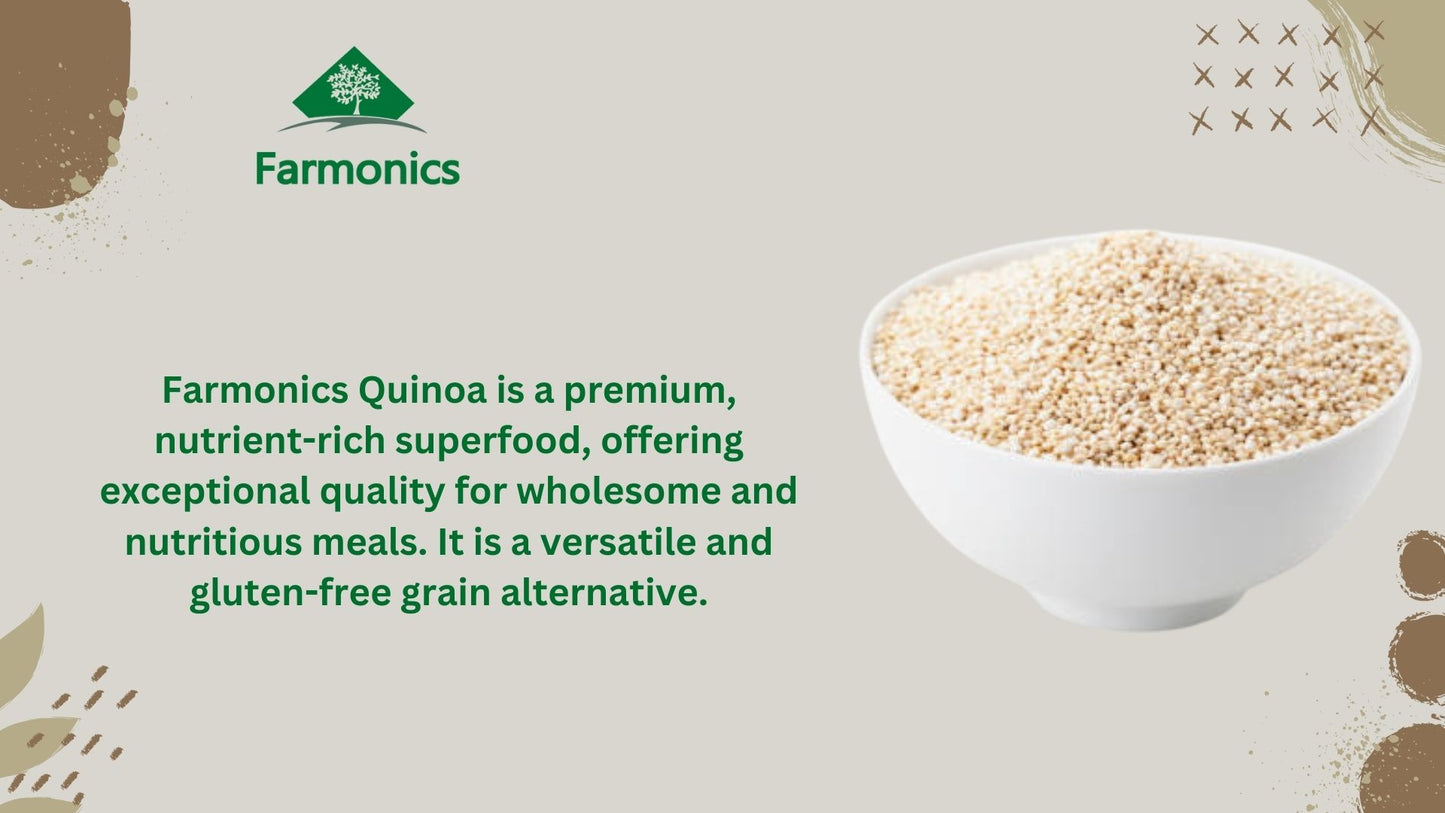 Farmonics

Farmonics Quinoa is a premium, nutrient-rich superfood, offering exceptional quality for wholesome and nutritious meals. It is a versatile and gluten-free grain alternative.